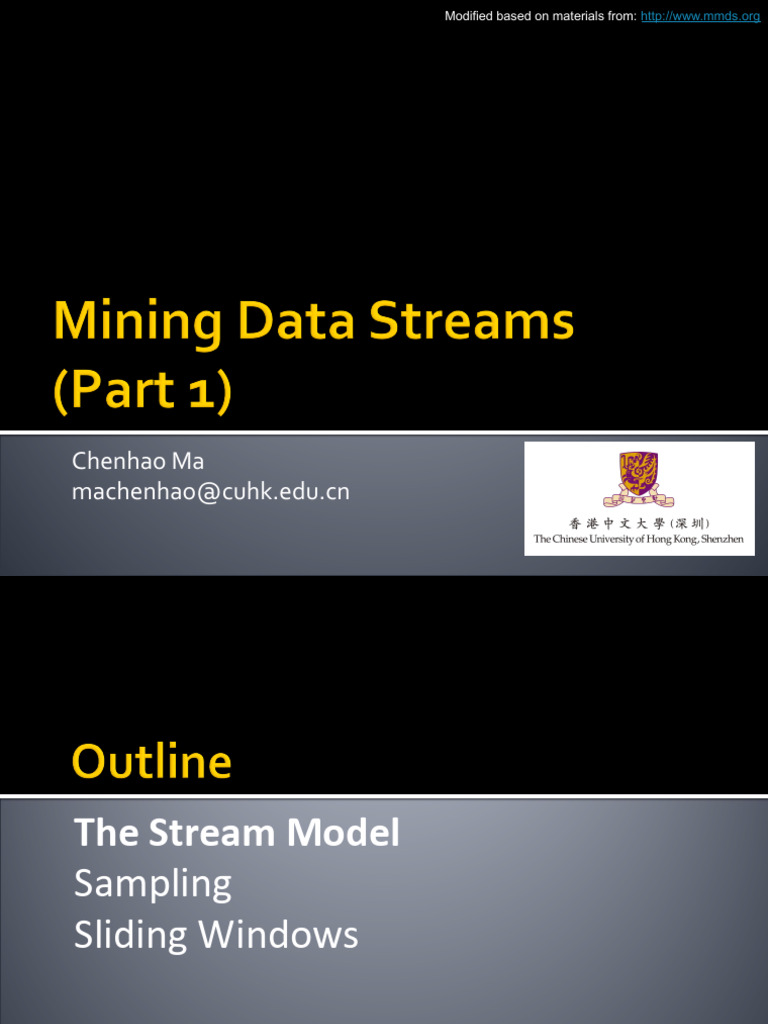 Modified based on materials from: http://www.mmds.org

Mining Data Streams (Part 1)

Chenhao Ma
machenhao@cuhk.edu.cn

香港中文大學(深圳)
The Chinese University of Hong Kong, Shenzhen

Outline

The Stream Model
Sampling
Sliding Windows